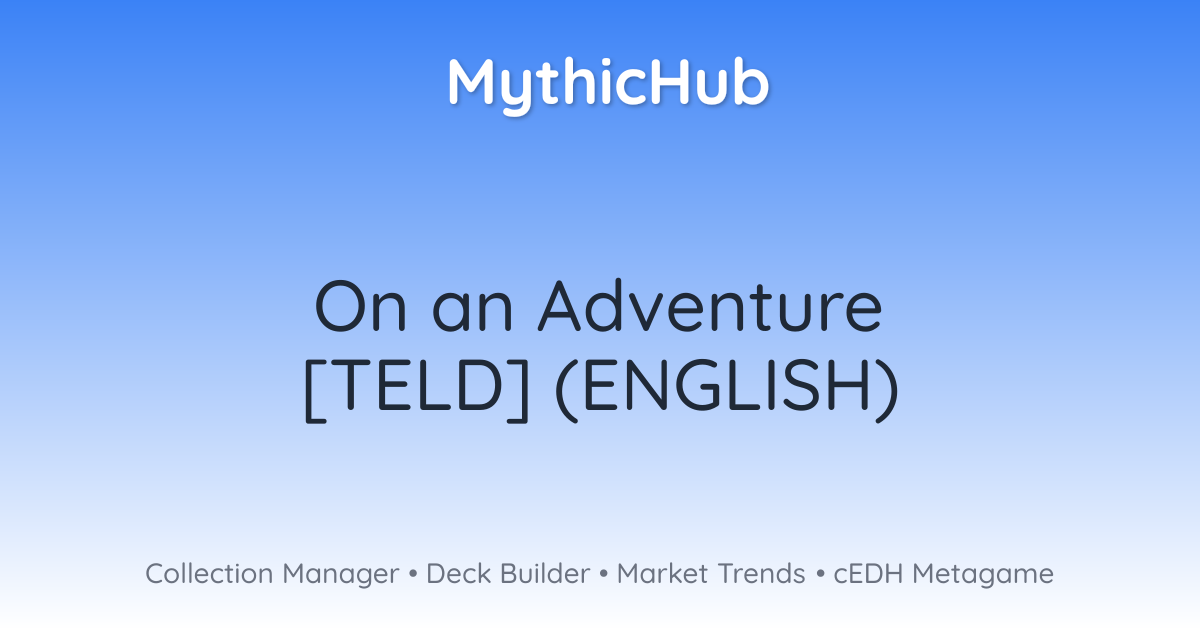 MythicHub

On an Adventure [TELD] (ENGLISH)

Collection Manager • Deck Builder • Market Trends • cEDH Metagame